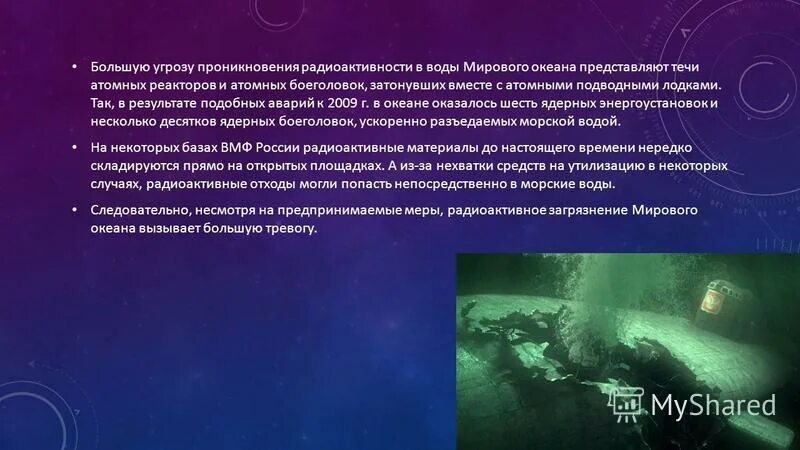 • Большую угрозу проникновения радиоактивности в воды Мирового океана представляют течи атомных реакторов и атомных боеголовок, затонувших вместе с атомными подводными лодками. Так, в результате подобных аварий к 2009 г. в океане оказалось шесть ядерных энергоустановок и несколько десятков ядерных боеголовок, ускоренно разъедаемых морской водой.

• На некоторых базах ВМФ России радиоактивные материалы до настоящего времени нередко складируются прямо на открытых площадках. А из-за нехватки средств на утилизацию в некоторых случаях, радиоактивные отходы могли попасть непосредственно в морские воды.

• Следовательно, несмотря на предпринимаемые меры, радиоактивное загрязнение Мирового океана вызывает большую тревогу.

MyShared